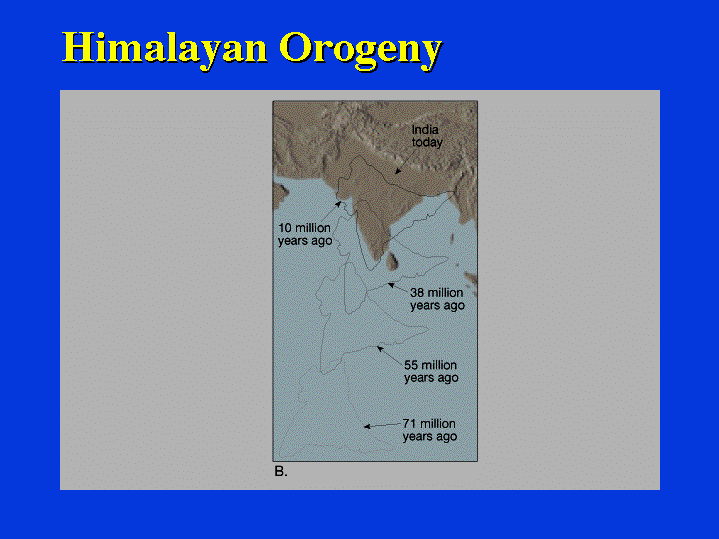 Himalayan Orogeny

India today

10 million years ago

38 million years ago

55 million years ago

71 million years ago

B.